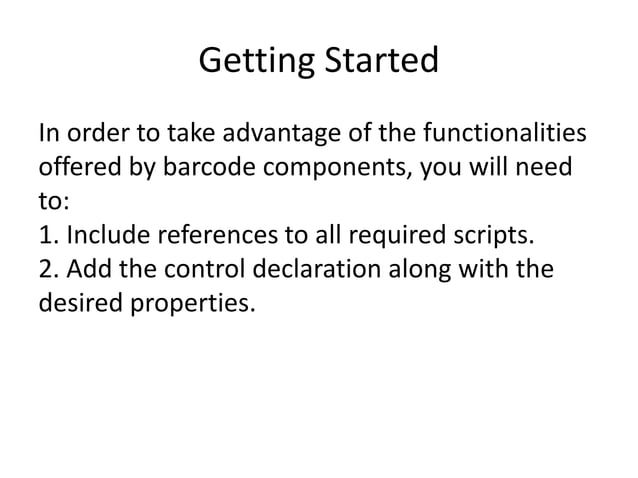 Getting Started

In order to take advantage of the functionalities offered by barcode components, you will need to:
1. Include references to all required scripts.
2. Add the control declaration along with the desired properties.